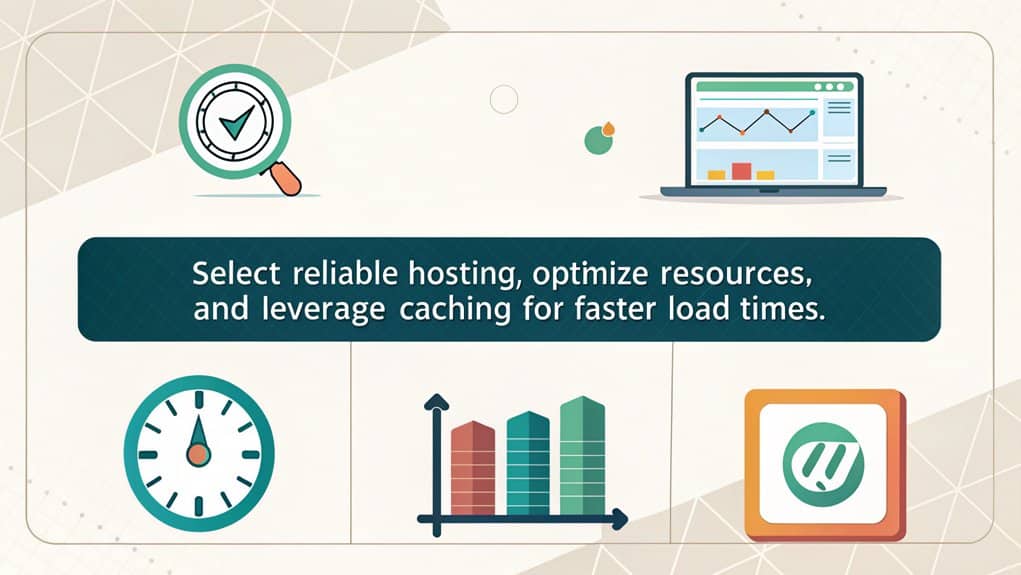 Select reliable hosting, optimize resources, and leverage caching for faster load times.